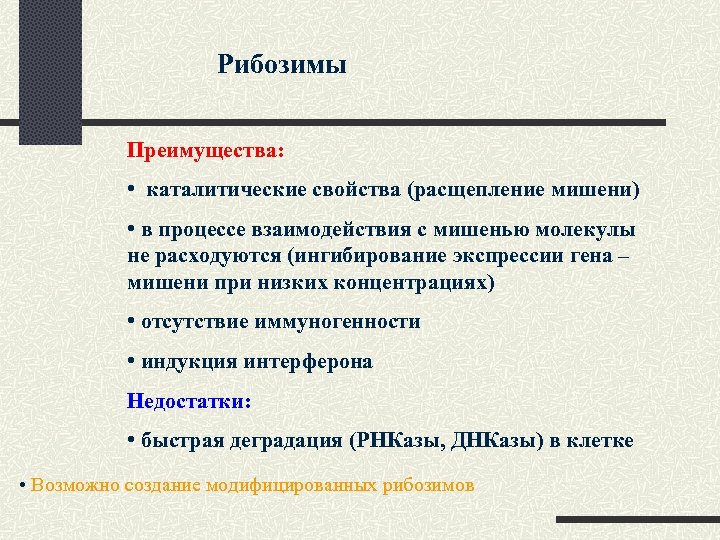 Рибозимы

Преимущества:

• каталитические свойства (расщепление мишени)

• в процессе взаимодействия с мишенью молекулы не расходуются (ингибирование экспрессии гена – мишени при низких концентрациях)

• отсутствие иммуногенности

• индукция интерферона

Недостатки:

• быстрая деградация (РНКазы, ДНКазы) в клетке

• Возможно создание модифицированных рибозимов